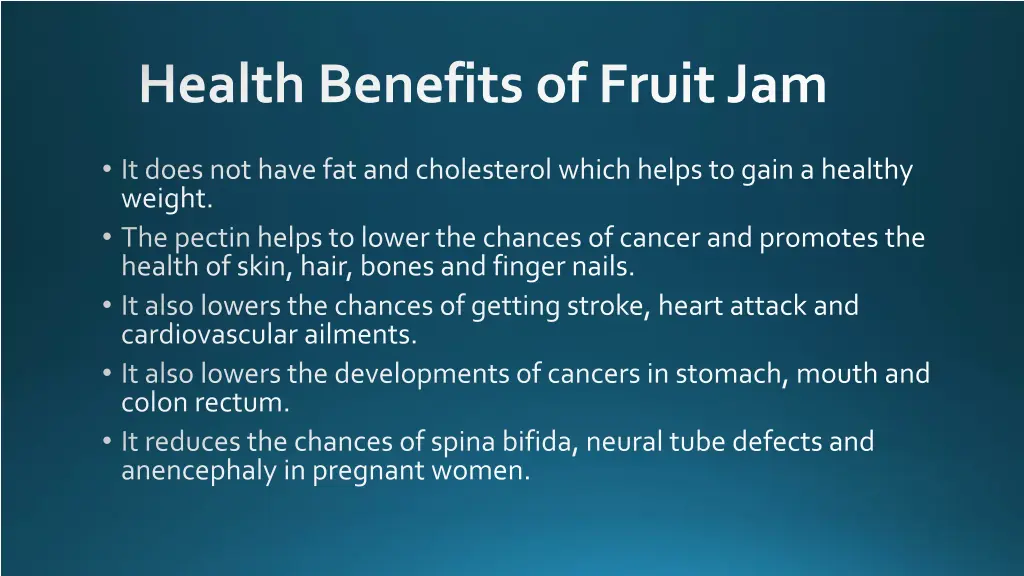 Health Benefits of Fruit Jam

• It does not have fat and cholesterol which helps to gain a healthy weight.
• The pectin helps to lower the chances of cancer and promotes the health of skin, hair, bones and finger nails.
• It also lowers the chances of getting stroke, heart attack and cardiovascular ailments.
• It also lowers the developments of cancers in stomach, mouth and colon rectum.
• It reduces the chances of spina bifida, neural tube defects and anencephaly in pregnant women.